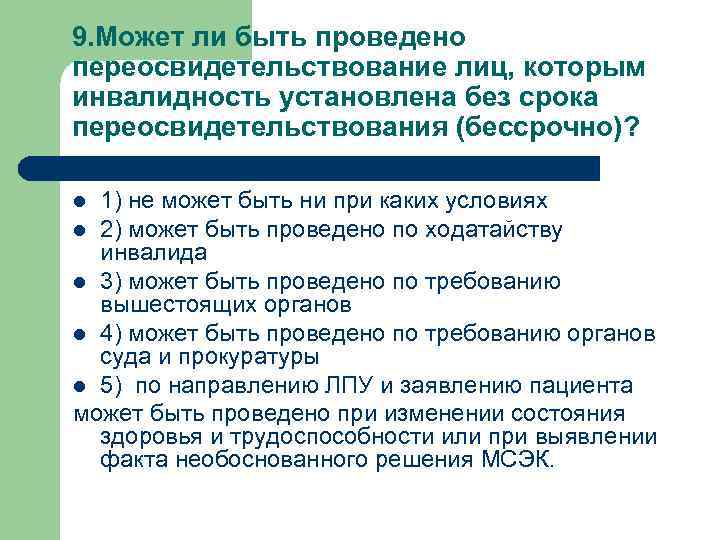 9.Может ли быть проведено переосвидетельствование лиц, которым инвалидность установлена без срока переосвидетельствования (бессрочно)?

- 1) не может быть ни при каких условиях
- 2) может быть проведено по ходатайству инвалида
- 3) может быть проведено по требованию вышестоящих органов
- 4) может быть проведено по требованию органов суда и прокуратуры
- 5) по направлению ЛПУ и заявлению пациента

может быть проведено при изменении состояния здоровья и трудоспособности или при выявлении факта необоснованного решения МСЭК.